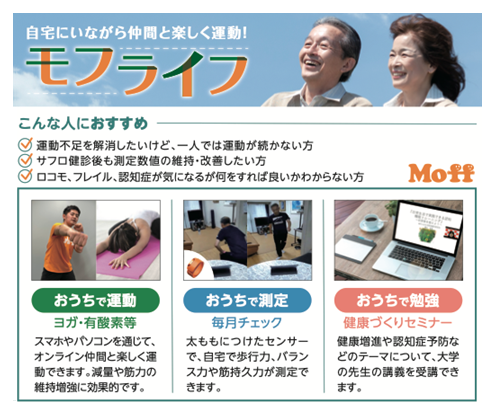 自宅にいながら仲間と楽しく運動!
モフライフ

こんな人におすすめ

運動不足を解消したいけど、一人では運動が続かない方
サフロ健診後も測定数値の維持・改善したい方
ロコモ、フレイル、認知症が気になるが何をすれば良いかわからない方

Moff

おうちで運動
ヨガ・有酸素等
スマホやパソコンを通じて、オンライン仲間と楽しく運動できます。減量や筋力の維持増強に効果的です。

おうちで測定
毎月チェック
太ももにつけたセンサーで、自宅で歩行力、バランス力や筋持久力が測定できます。

おうちで勉強
健康づくりセミナー
健康増進や認知症予防などのテーマについて、大学の先生の講義を受講できます。